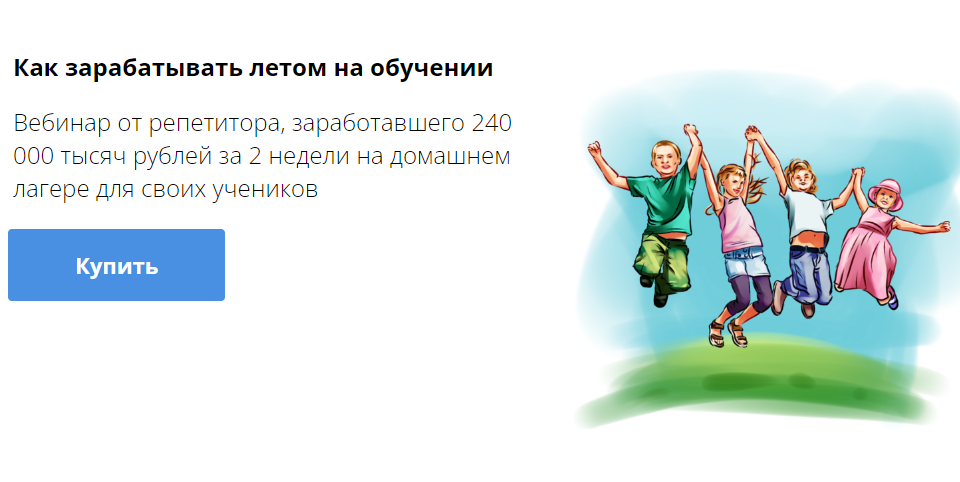 Как зарабатывать летом на обучении

Вебинар от репетитора, заработавшего 240 000 тысяч рублей за 2 недели на домашнем лагере для своих учеников

Купить